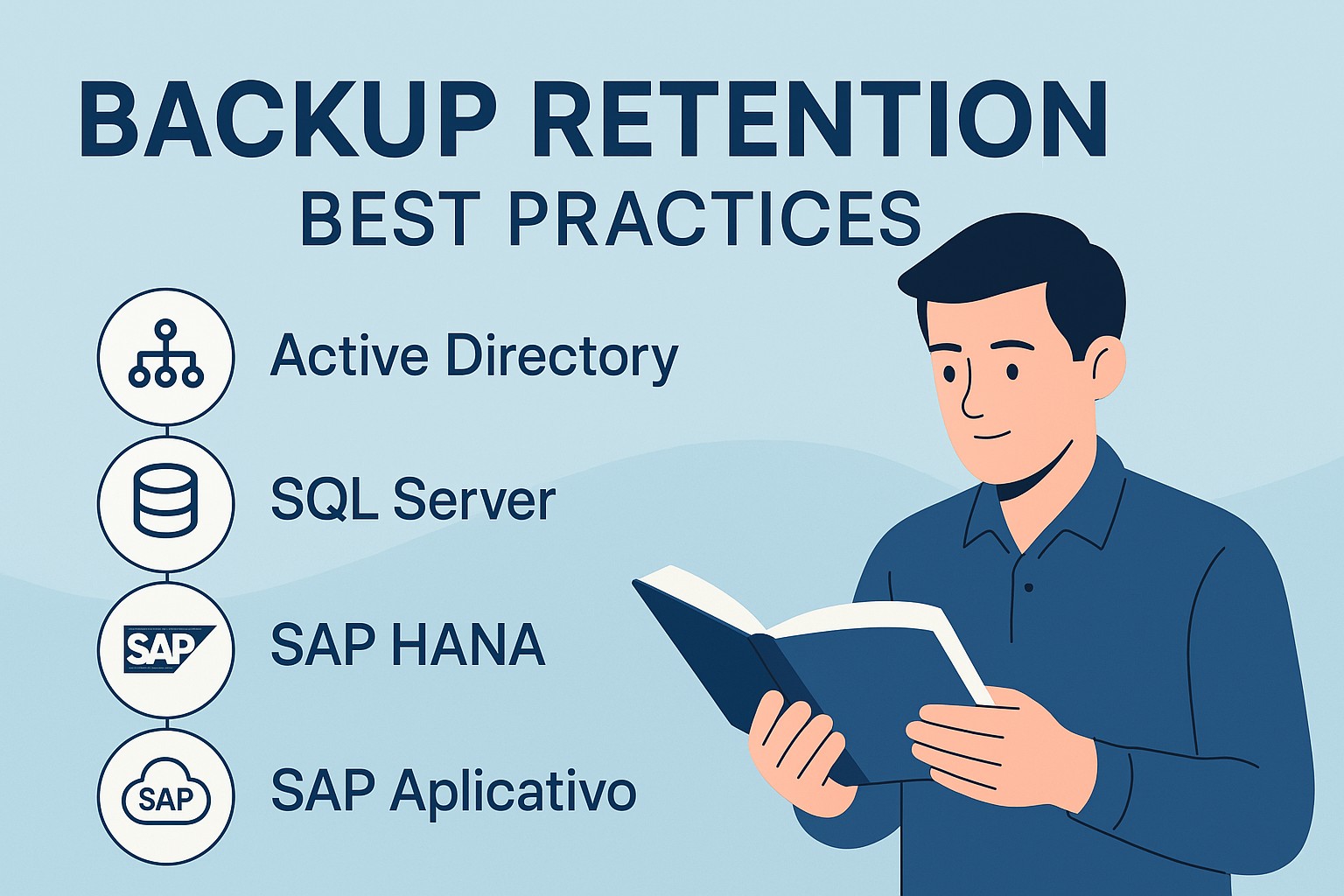 BACKUP RETENTION
BEST PRACTICES

Active Directory

SQL Server

SAP

SAP HANA

SAP

SAP Aplicativo